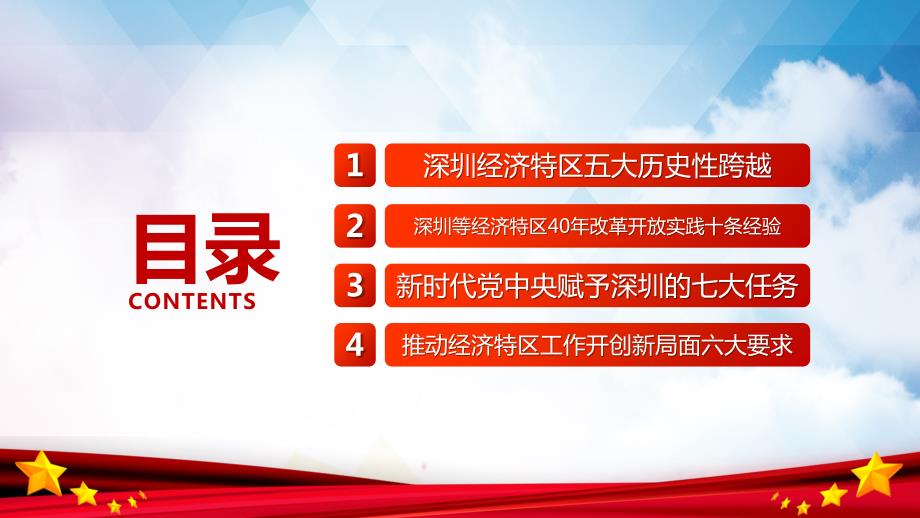 目录
CONTENTS

1 深圳经济特区五大历史性跨越

2 深圳等经济特区40年改革开放实践十条经验

3 新时代党中央赋予深圳的七大任务

4 推动经济特区工作开创新局面六大要求